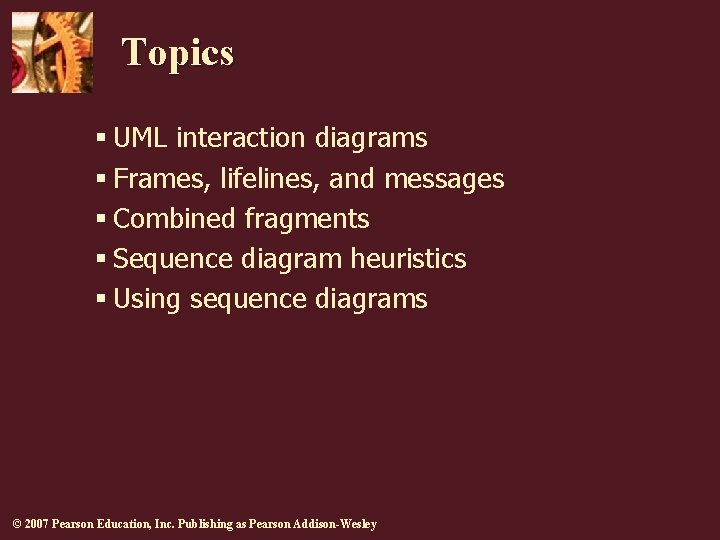 Topics

▪ UML interaction diagrams
▪ Frames, lifelines, and messages
▪ Combined fragments
▪ Sequence diagram heuristics
▪ Using sequence diagrams

© 2007 Pearson Education, Inc. Publishing as Pearson Addison-Wesley